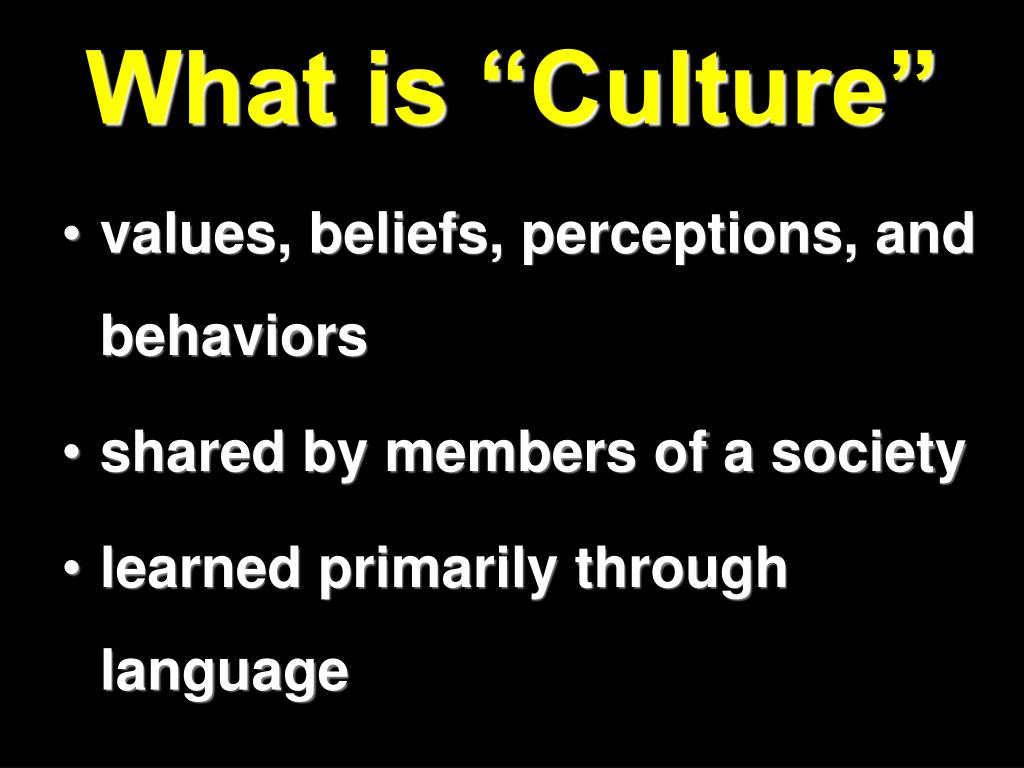 What is “Culture”

• values, beliefs, perceptions, and behaviors
• shared by members of a society
• learned primarily through language